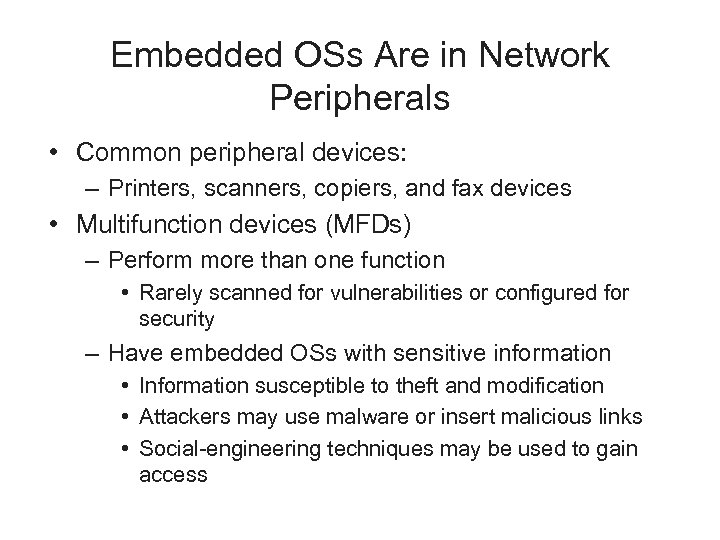 Embedded OSs Are in Network Peripherals

• Common peripheral devices:
– Printers, scanners, copiers, and fax devices
• Multifunction devices (MFDs)
– Perform more than one function
• Rarely scanned for vulnerabilities or configured for security
– Have embedded OSs with sensitive information
• Information susceptible to theft and modification
• Attackers may use malware or insert malicious links
• Social-engineering techniques may be used to gain access